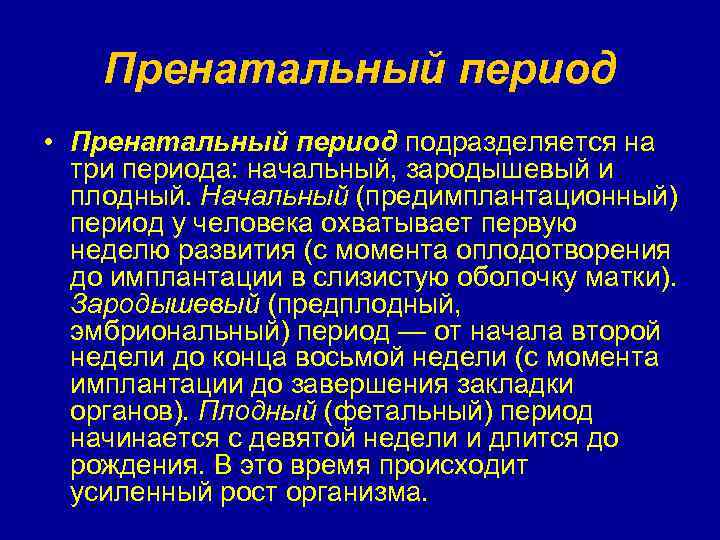 Пренатальный период

• Пренатальный период подразделяется на три периода: начальный, зародышевый и плодный. Начальный (предимплантационный) период у человека охватывает первую неделю развития (с момента оплодотворения до имплантации в слизистую оболочку матки). Зародышевый (предплодный, эмбриональный) период — от начала второй недели до конца восьмой недели (с момента имплантации до завершения закладки органов). Плодный (фетальный) период начинается с девятой недели и длится до рождения. В это время происходит усиленный рост организма.